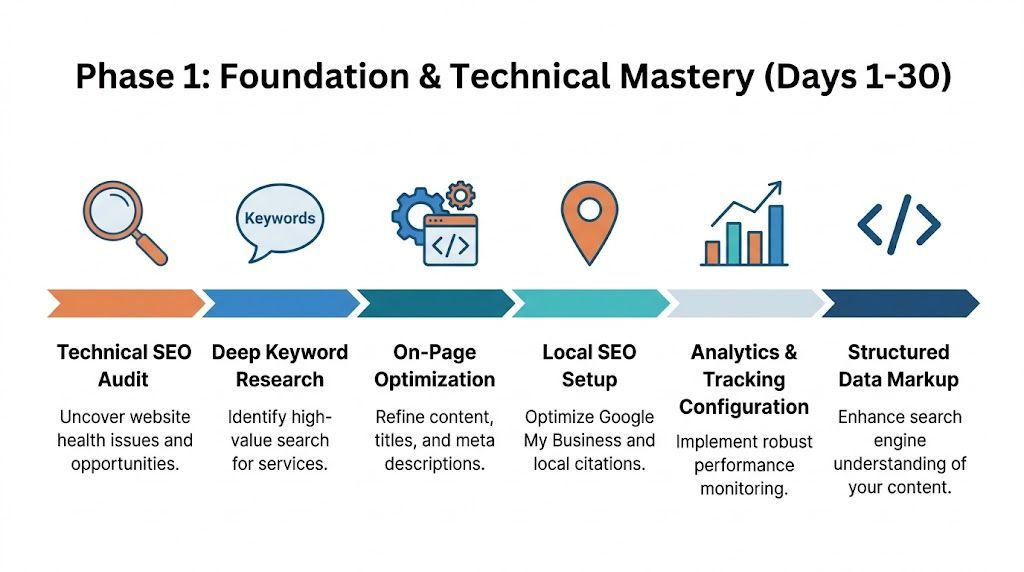 Phase 1: Foundation & Technical Mastery (Days 1-30)

Keywords

</>

</>

Technical SEO Audit
Uncover website health issues and opportunities.

Deep Keyword Research
Identify high-value search for services.

On-Page Optimization
Refine content, titles, and meta descriptions.

Local SEO Setup
Optimize Google My Business and local citations.

Analytics & Tracking Configuration
Implement robust performance monitoring.

Structured Data Markup
Enhance search engine understanding of your content.